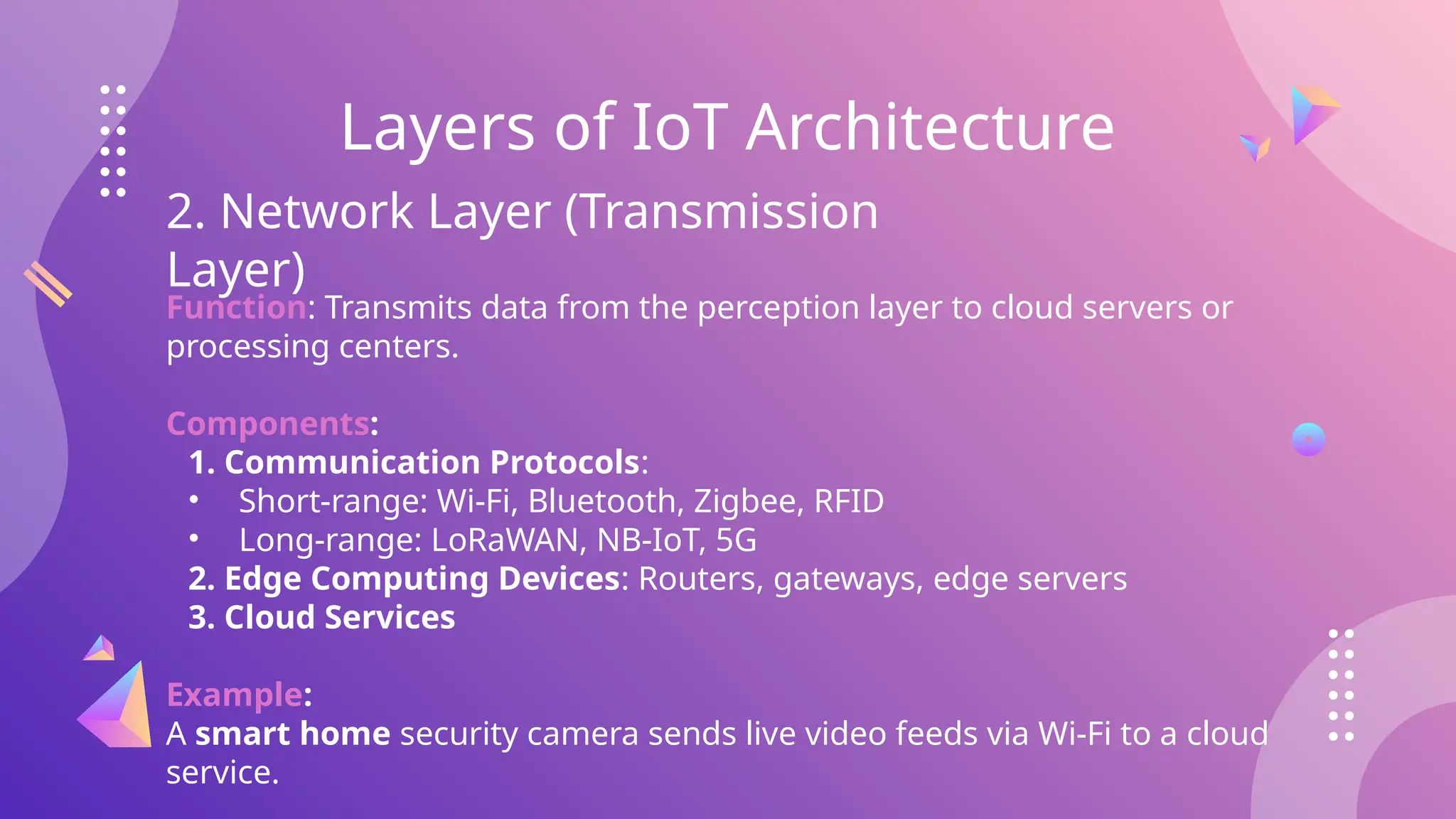 Layers of IoT Architecture

2. Network Layer (Transmission Layer)

Function: Transmits data from the perception layer to cloud servers or processing centers.

Components:
1. Communication Protocols:
• Short-range: Wi-Fi, Bluetooth, Zigbee, RFID
• Long-range: LoRaWAN, NB-IoT, 5G
2. Edge Computing Devices: Routers, gateways, edge servers
3. Cloud Services

Example:
A smart home security camera sends live video feeds via Wi-Fi to a cloud service.